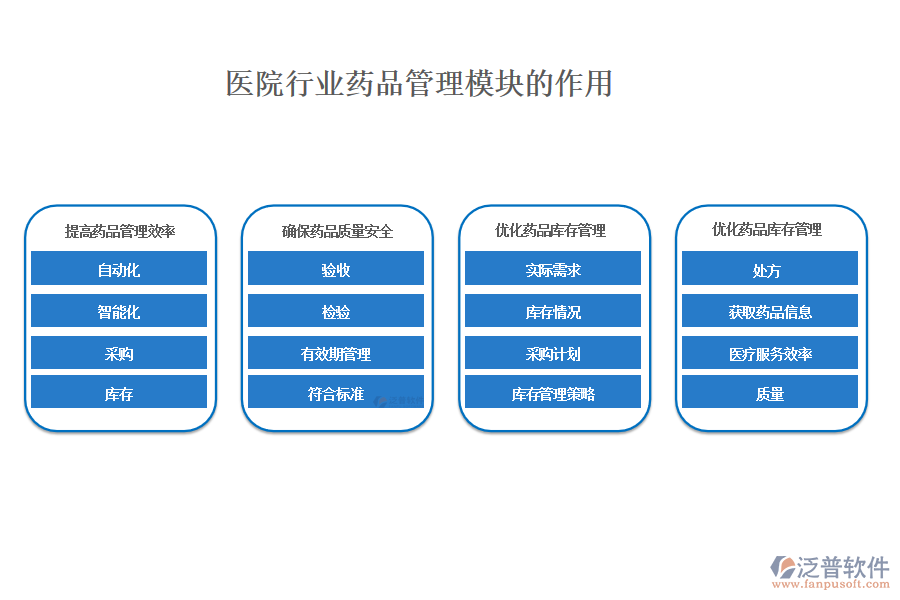 医院行业药品管理模块的作用

提高药品管理效率

自动化

智能化

采购

库存

确保药品质量安全

验收

检验

有效期管理

符合标准

优化药品库存管理

实际需求

库存情况

采购计划

库存管理策略

优化药品库存管理

处方

获取药品信息

医疗服务效率

质量

泛普软件
www.fanpusoft.com